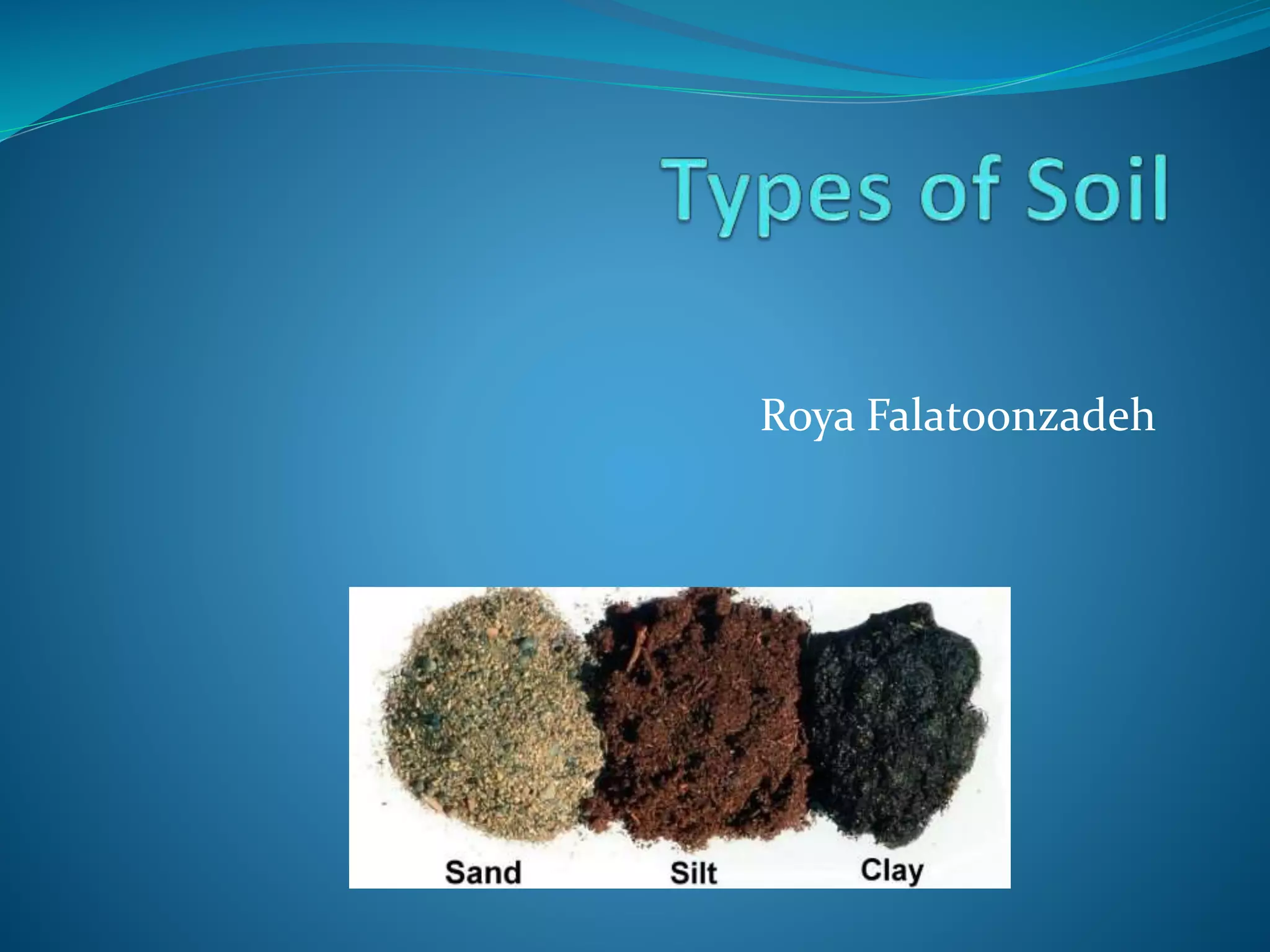 Types of Soil

Roya Falatoonzadeh

Sand Silt Clay